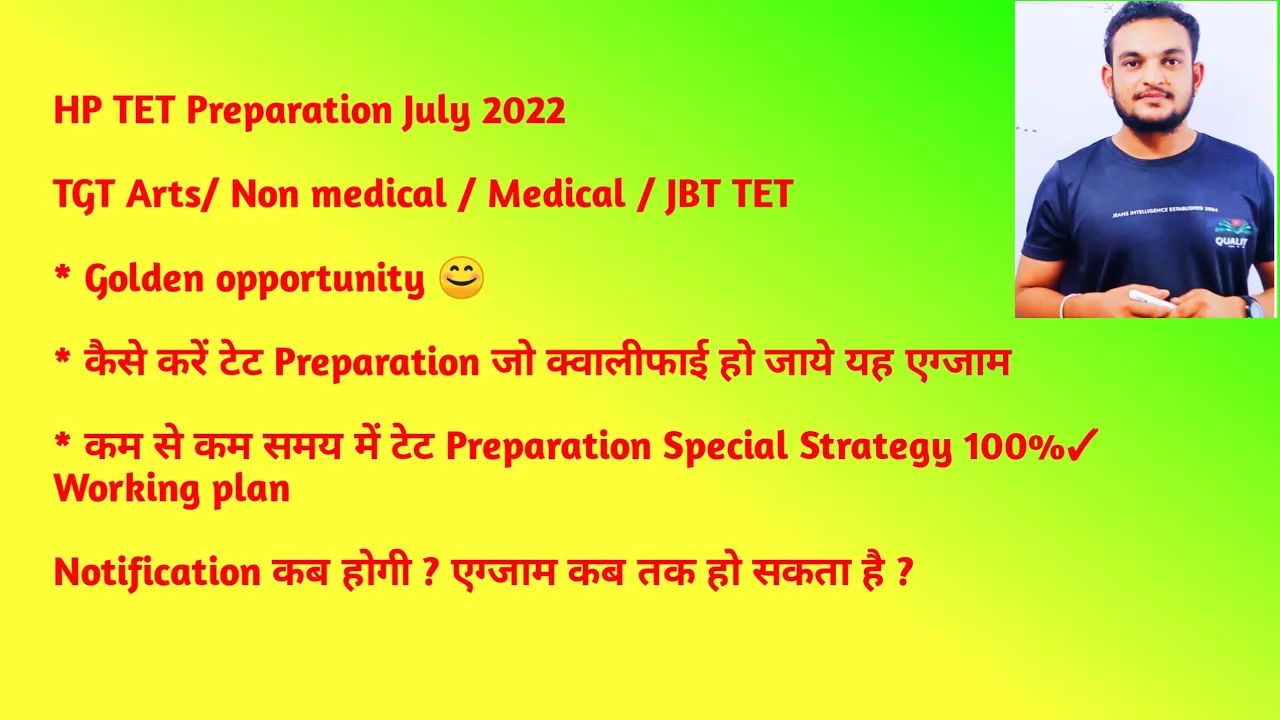 HP TET Preparation July 2022

TGT Arts/ Non medical / Medical / JBT TET

* Golden opportunity 😊

* कैसे करें टेट Preparation जो क्वालीफाई हो जाये यह एग्जाम

* कम से कम समय में टेट Preparation Special Strategy 100%✓ Working plan

Notification कब होगी ? एग्जाम कब तक हो सकता है ?

JEANS INTELLIGENCE ESTABLISHED 2004
QUALITY